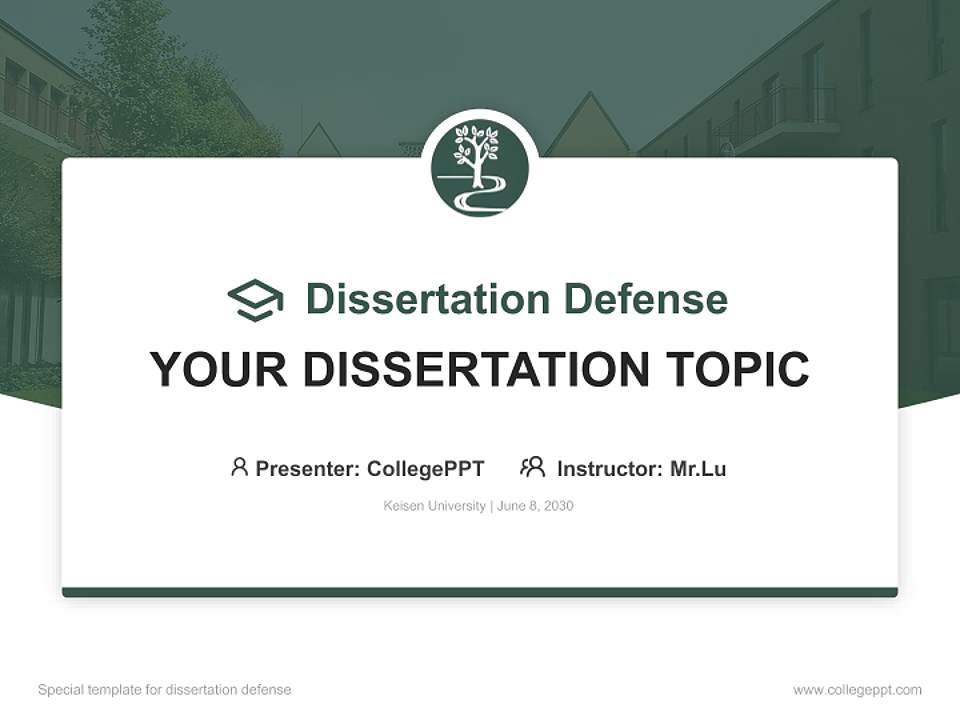 Dissertation Defense

YOUR DISSERTATION TOPIC

Presenter: CollegePPT Instructor: Mr.Lu

Keisen University | June 8, 2030

Special template for dissertation defense

www.collegeppt.com